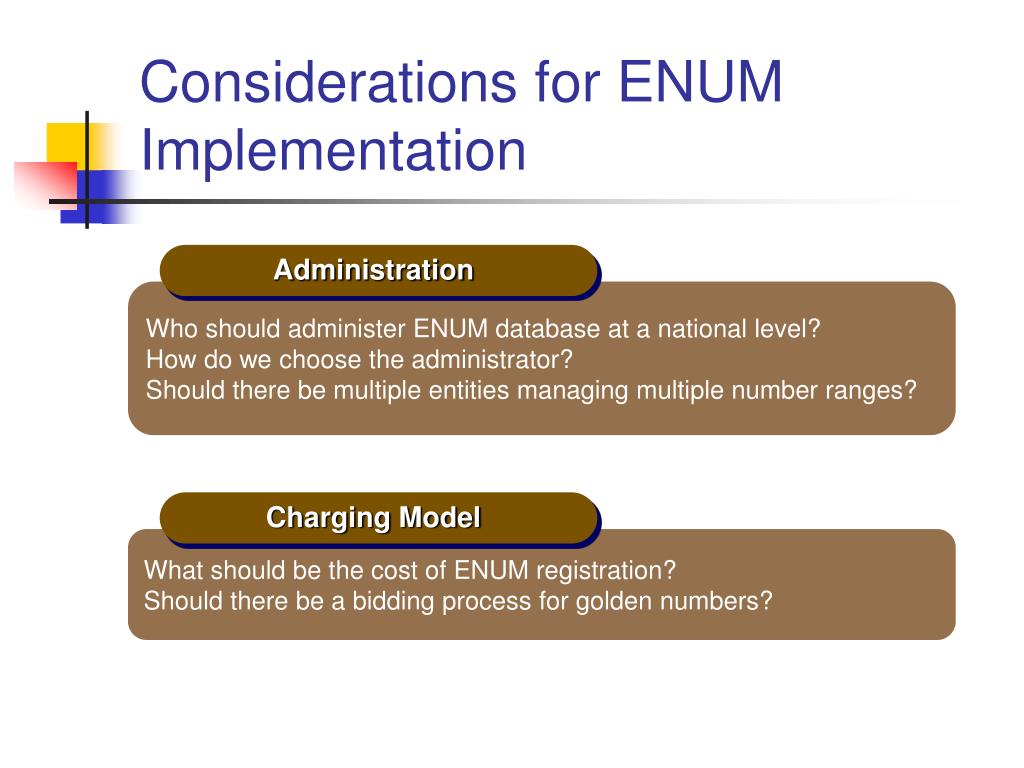 Considerations for ENUM Implementation

Administration

Who should administer ENUM database at a national level?
How do we choose the administrator?
Should there be multiple entities managing multiple number ranges?

Charging Model

What should be the cost of ENUM registration?
Should there be a bidding process for golden numbers?